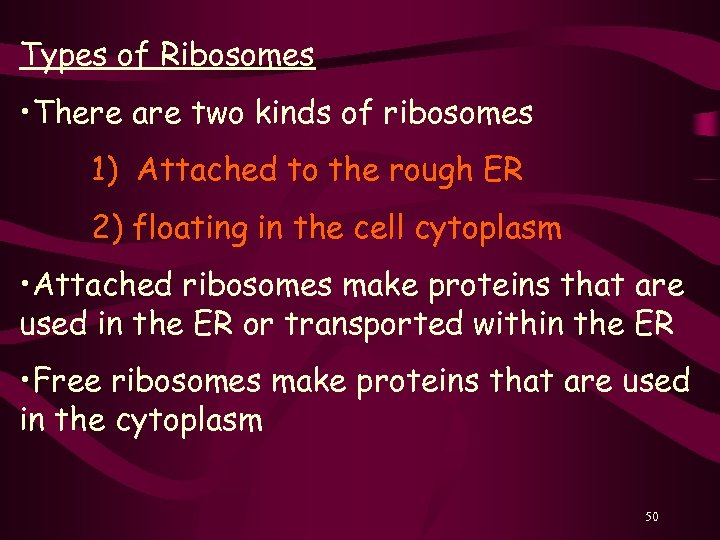 Types of Ribosomes

•There are two kinds of ribosomes

1) Attached to the rough ER

2) floating in the cell cytoplasm

•Attached ribosomes make proteins that are used in the ER or transported within the ER

•Free ribosomes make proteins that are used in the cytoplasm

50